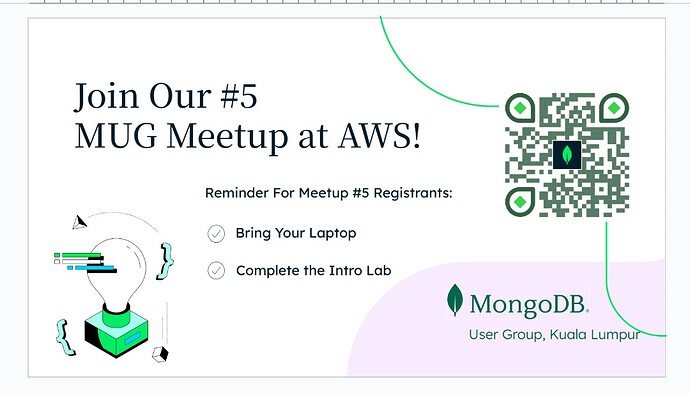 Join Our #5
MUG Meetup at AWS!

Reminder For Meetup #5 Registrants:

Bring Your Laptop

Complete the Intro Lab

MongoDB.
User Group, Kuala Lumpur